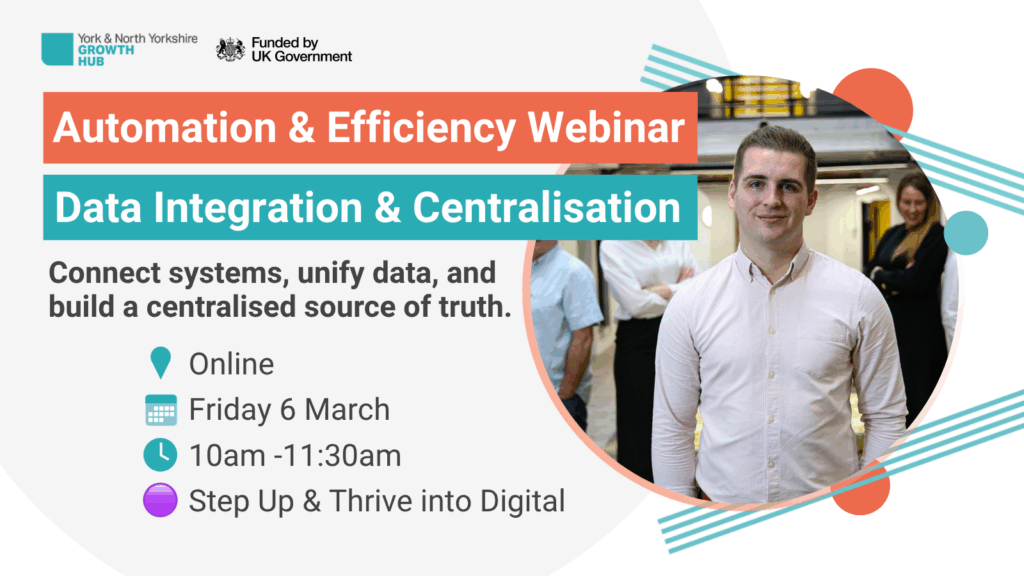 York & North Yorkshire
GROWTH HUB

Funded by
UK Government

Automation & Efficiency Webinar

Data Integration & Centralisation

Connect systems, unify data, and build a centralised source of truth.

Online

Friday 6 March

10am -11:30am

Step Up & Thrive into Digital